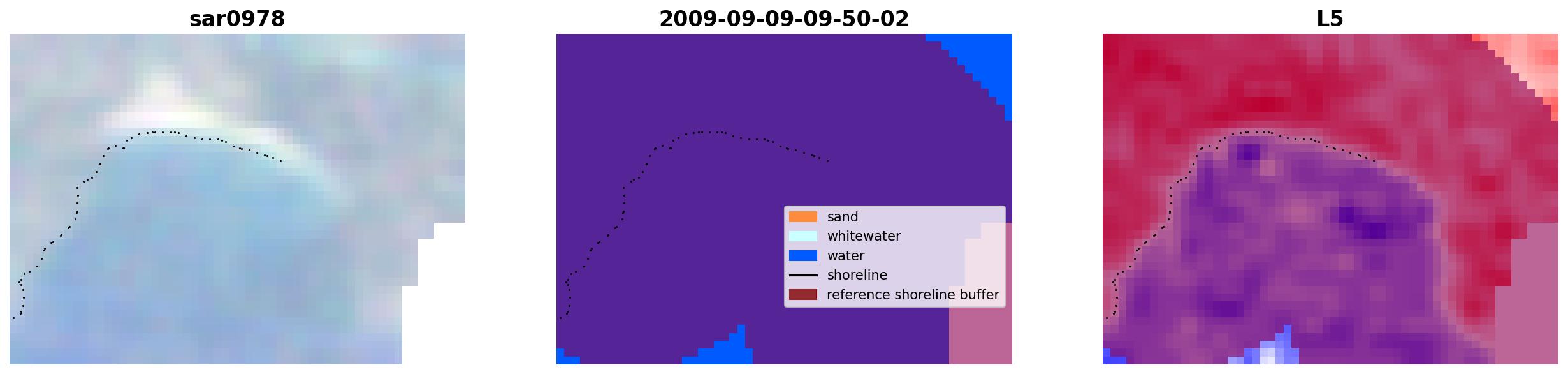 sar0978

2009-09-09-09-50-02

sand
whitewater
water
shoreline
reference shoreline buffer

L5